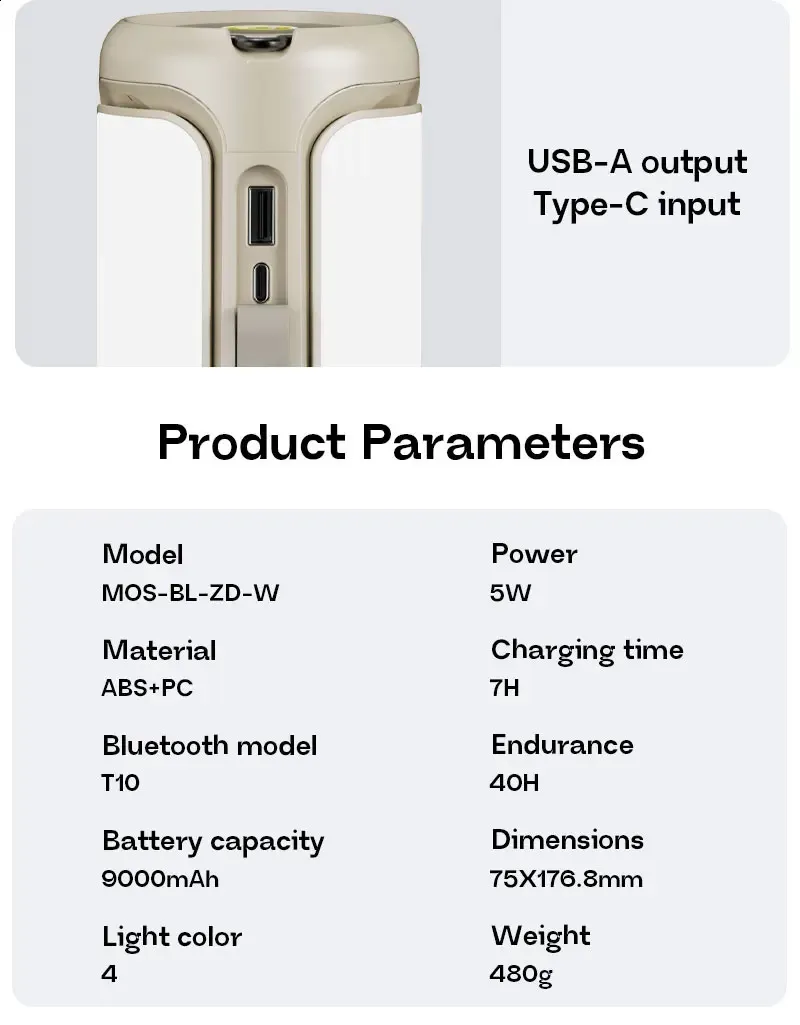 USB-A output
Type-C input

Product Parameters

Model
MOS-BL-ZD-W

Material
ABS+PC

Bluetooth model
T10

Battery capacity
9000mAh

Light color
4

Power
5W

Charging time
7H

Endurance
40H

Dimensions
75X176.8mm

Weight
480g